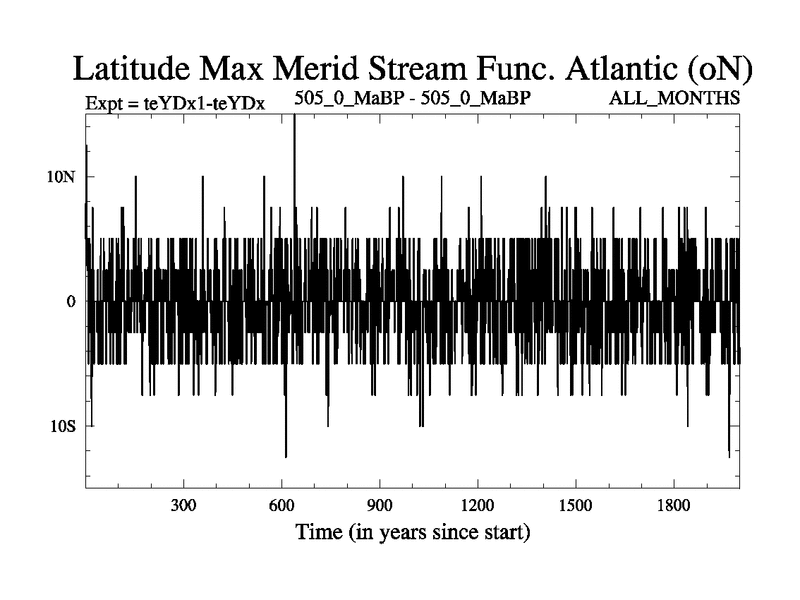 Latitude Max Merid Stream Func. Atlantic (oN)

Expt = teYDx1-teYDx

505_0_MaBP - 505_0_MaBP

ALL_MONTHS

10N

0

10S

300

600

900

1200

1500

1800

Time (in years since start)